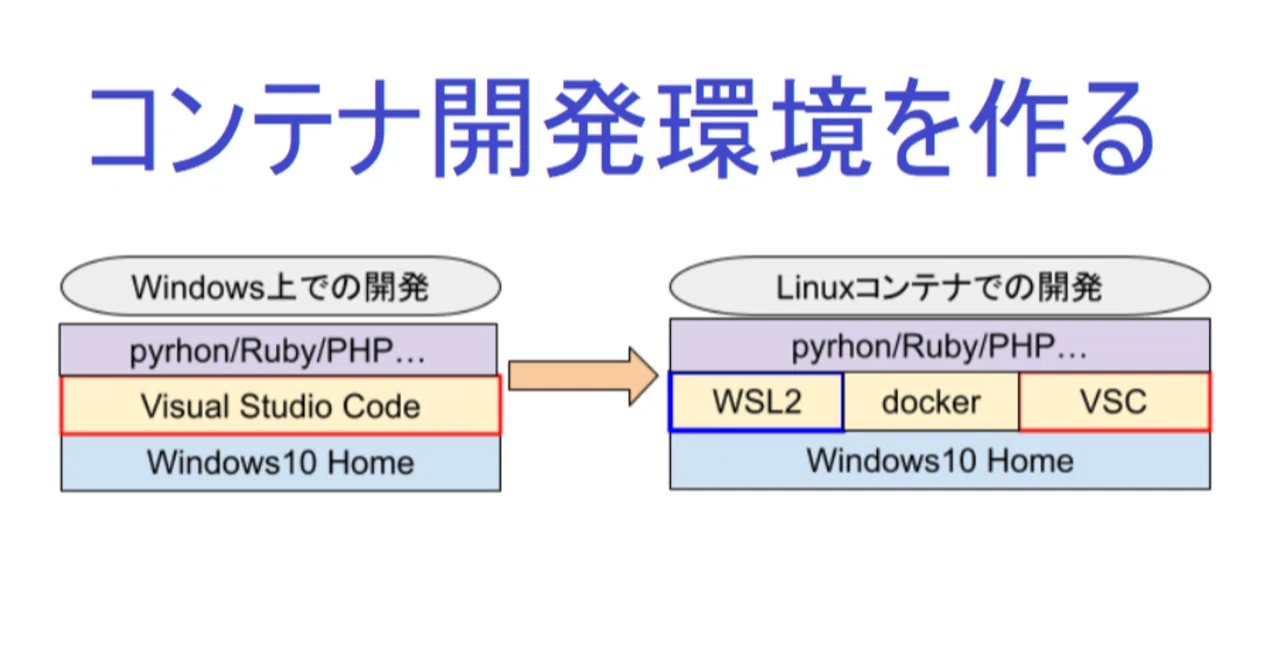 コンテナ開発環境を作る

Windows上での開発

pyrhon/Ruby/PHP…

Visual Studio Code

Windows10 Home

Linuxコンテナでの開発

pyrhon/Ruby/PHP…

WSL2

docker

VSC

Windows10 Home